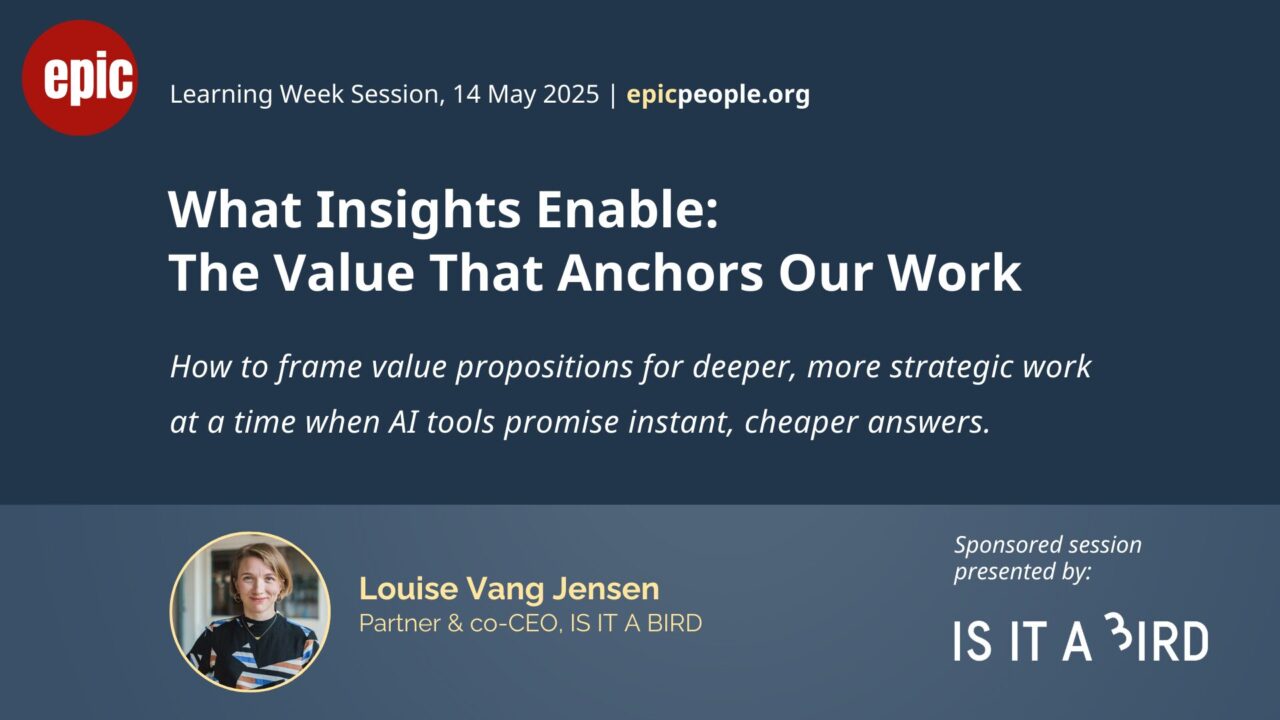 epic

Learning Week Session, 14 May 2025 | epicpeople.org

What Insights Enable:
The Value That Anchors Our Work

How to frame value propositions for deeper, more strategic work at a time when AI tools promise instant, cheaper answers.

Louise Vang Jensen
Partner & co-CEO, IS IT A BIRD

Sponsored session presented by:

IS IT A BIRD